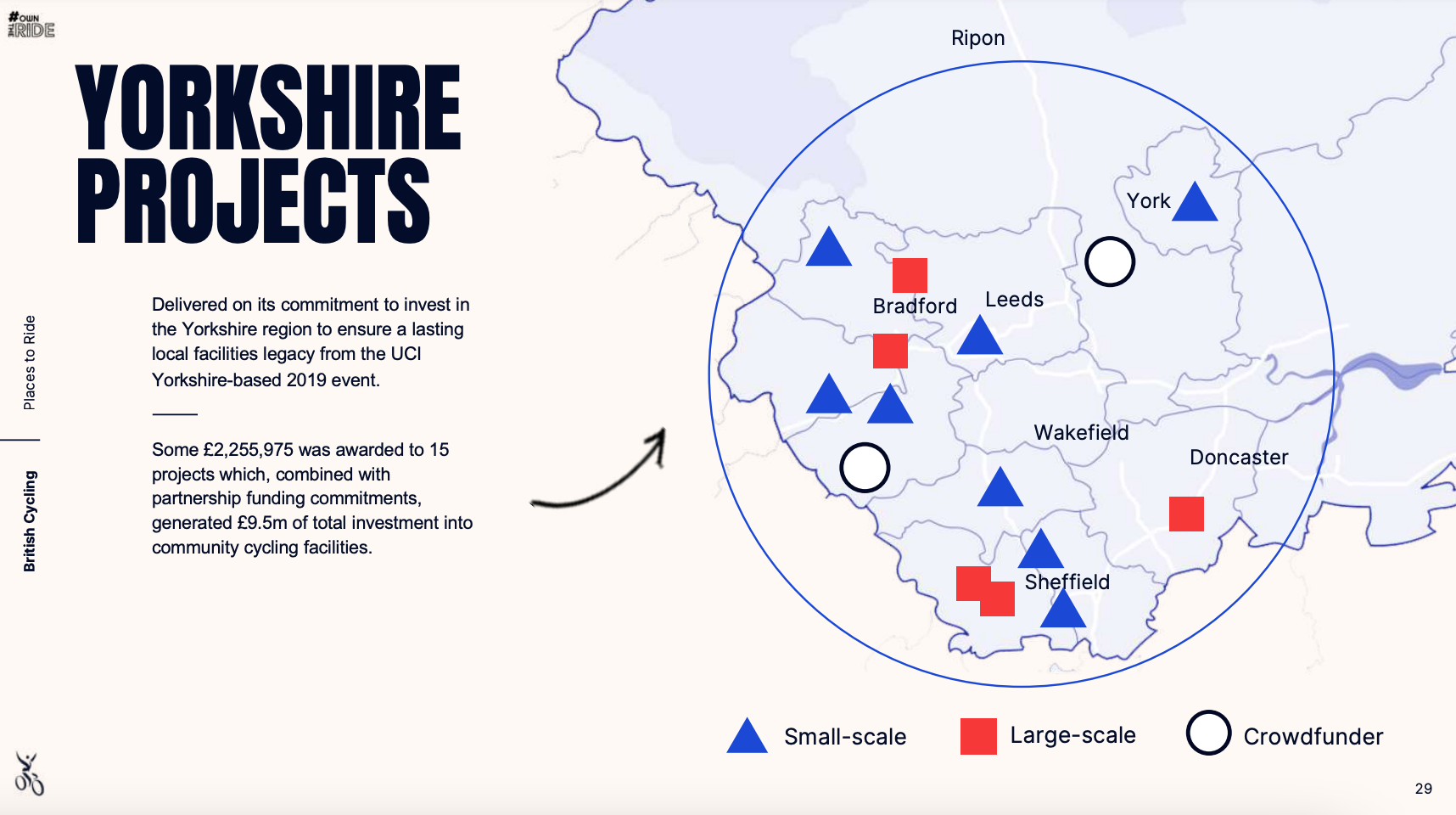 #OWN THE RIDE

YORKSHIRE PROJECTS

Places to Ride

British Cycling

Delivered on its commitment to invest in the Yorkshire region to ensure a lasting local facilities legacy from the UCI Yorkshire-based 2019 event.

Some £2,255,975 was awarded to 15 projects which, combined with partnership funding commitments, generated £9.5m of total investment into community cycling facilities.

Ripon

York

Bradford

Leeds

Wakefield

Doncaster

Sheffield

Small-scale

Large-scale

Crowdfunder

29